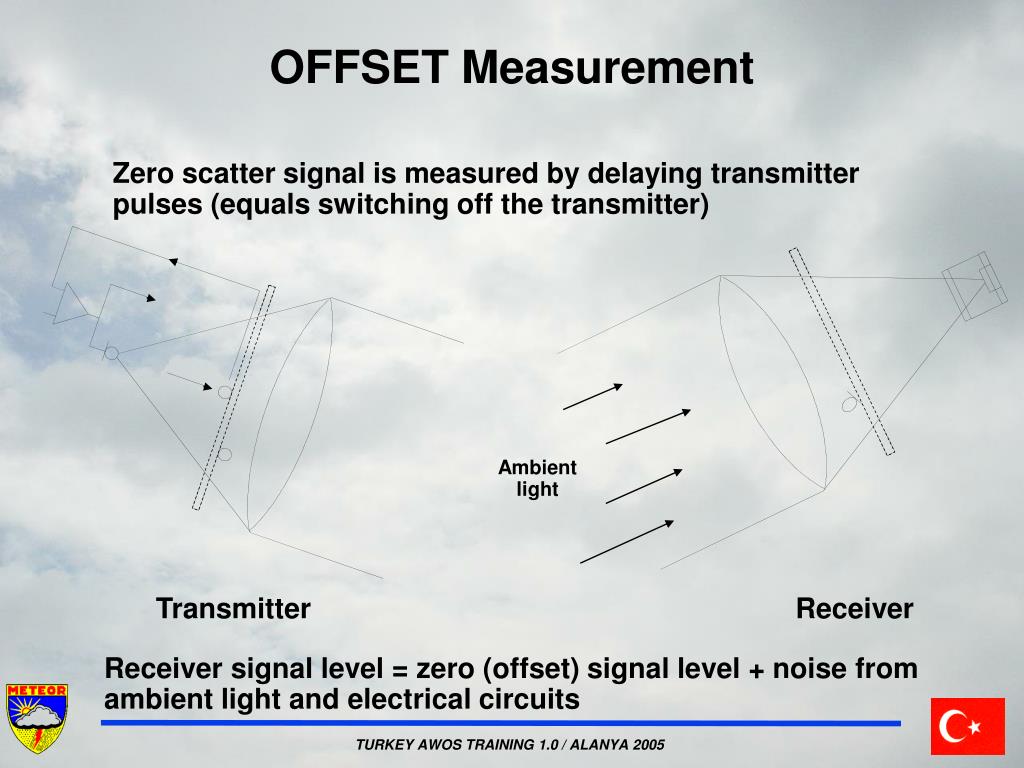 OFFSET Measurement

Zero scatter signal is measured by delaying transmitter pulses (equals switching off the transmitter)

Ambient light

Transmitter

Receiver

Receiver signal level = zero (offset) signal level + noise from ambient light and electrical circuits

METEOR

TURKEY AWOS TRAINING 1.0 / ALANYA 2005